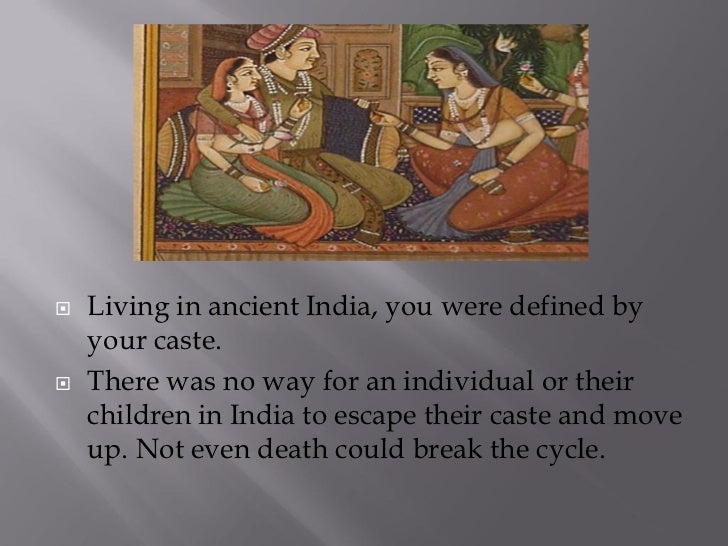 Living in ancient India, you were defined by your caste.

There was no way for an individual or their children in India to escape their caste and move up. Not even death could break the cycle.